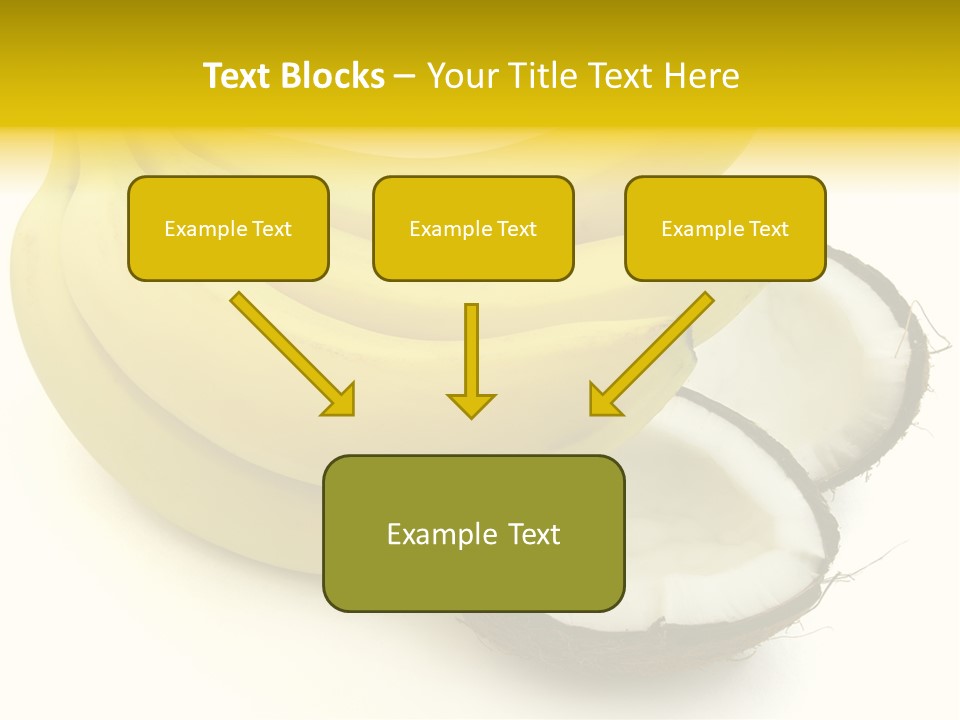 Text Blocks – Your Title Text Here

Example Text

Example Text

Example Text

Example Text